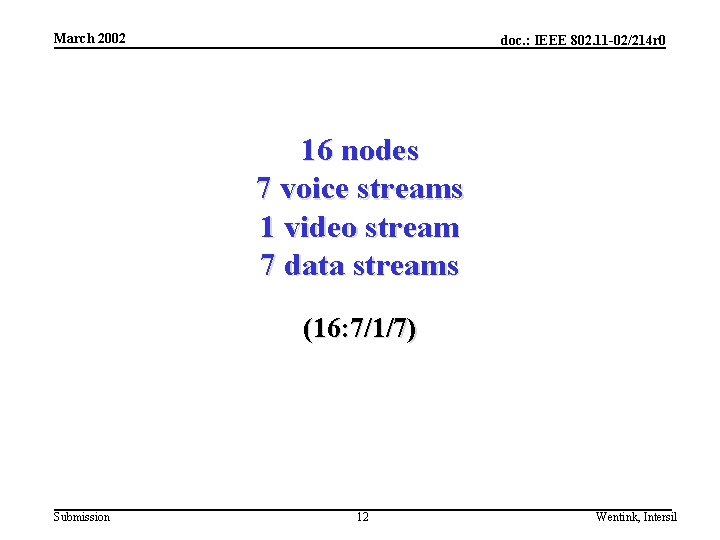 March 2002

doc.: IEEE 802.11-02/214r0

16 nodes
7 voice streams
1 video stream
7 data streams

(16:7/1/7)

Submission

12

Wentink, Intersil